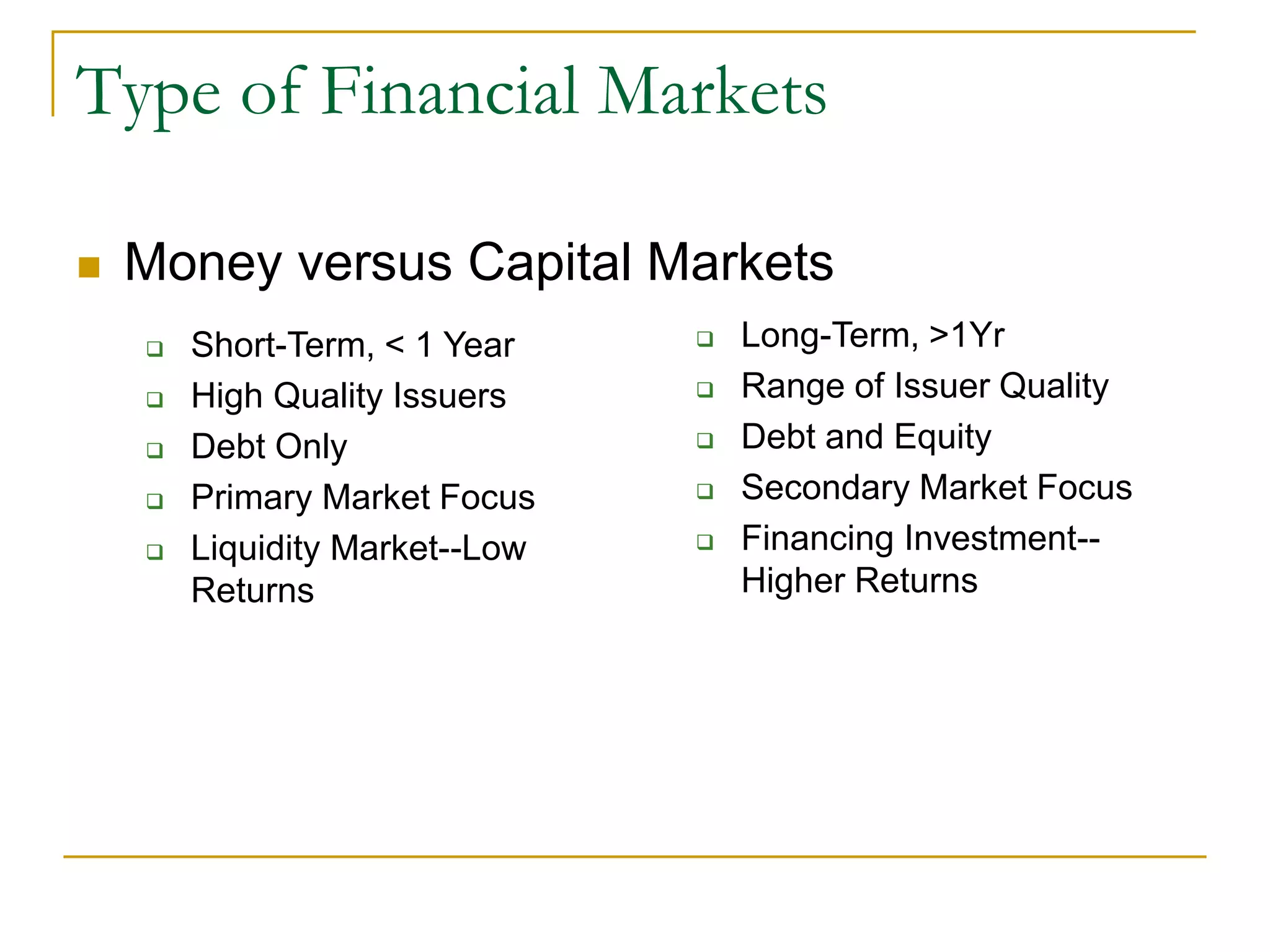 Type of Financial Markets

Money versus Capital Markets

Short-Term, < 1 Year

High Quality Issuers

Debt Only

Primary Market Focus

Liquidity Market--Low Returns

Long-Term, >1Yr

Range of Issuer Quality

Debt and Equity

Secondary Market Focus

Financing Investment--Higher Returns